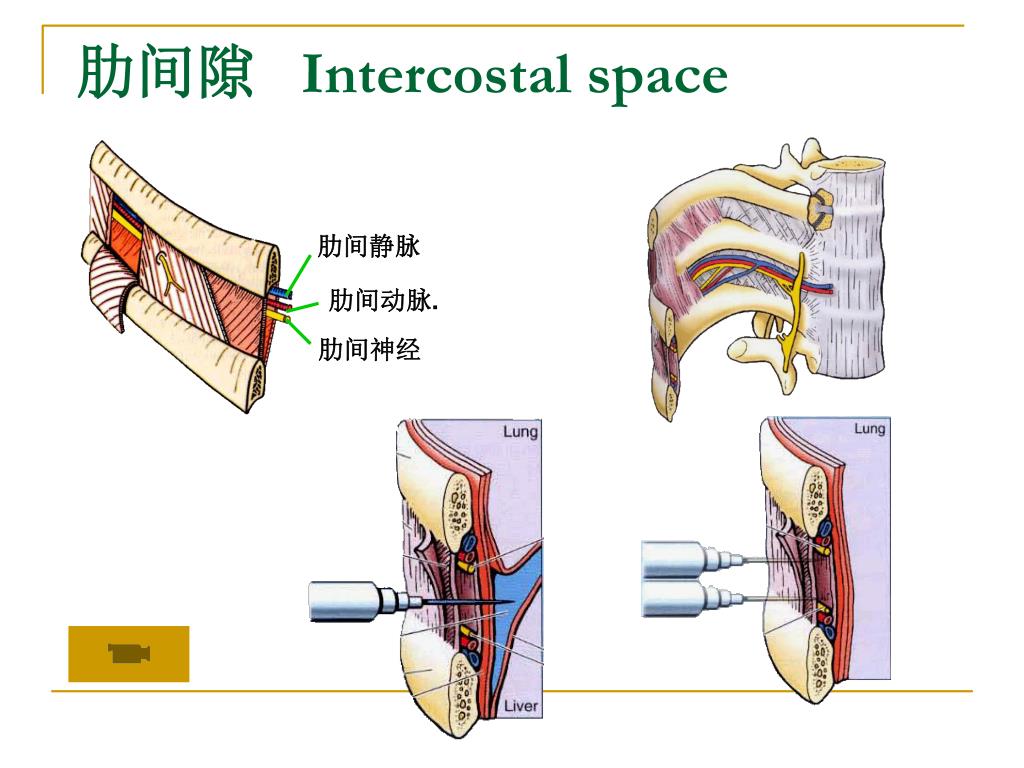 肋间隙 Intercostal space

肋间静脉

肋间动脉.

肋间神经

Lung

Liver

Lung